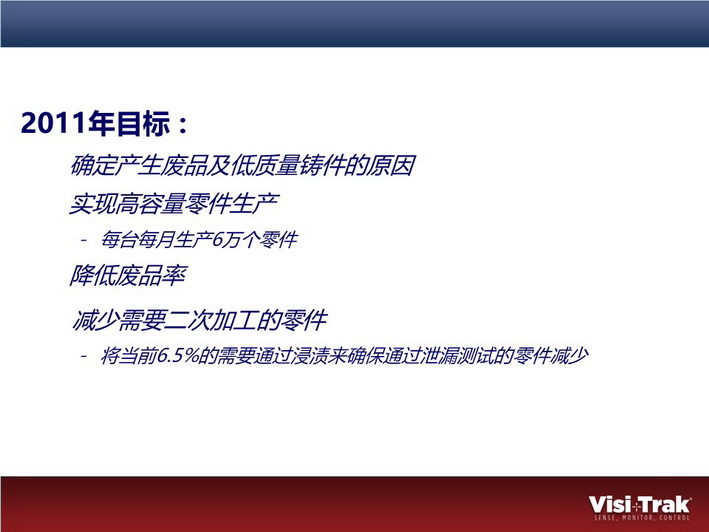 2011年目标：

确定产生废品及低质量铸件的原因

实现高容量零件生产

- 每台每月生产6万个零件

降低废品率

减少需要二次加工的零件

- 将当前6.5%的需要通过浸渍来确保通过泄漏测试的零件减少

Visi-Trak
SENSE, MONITOR, CONTROL